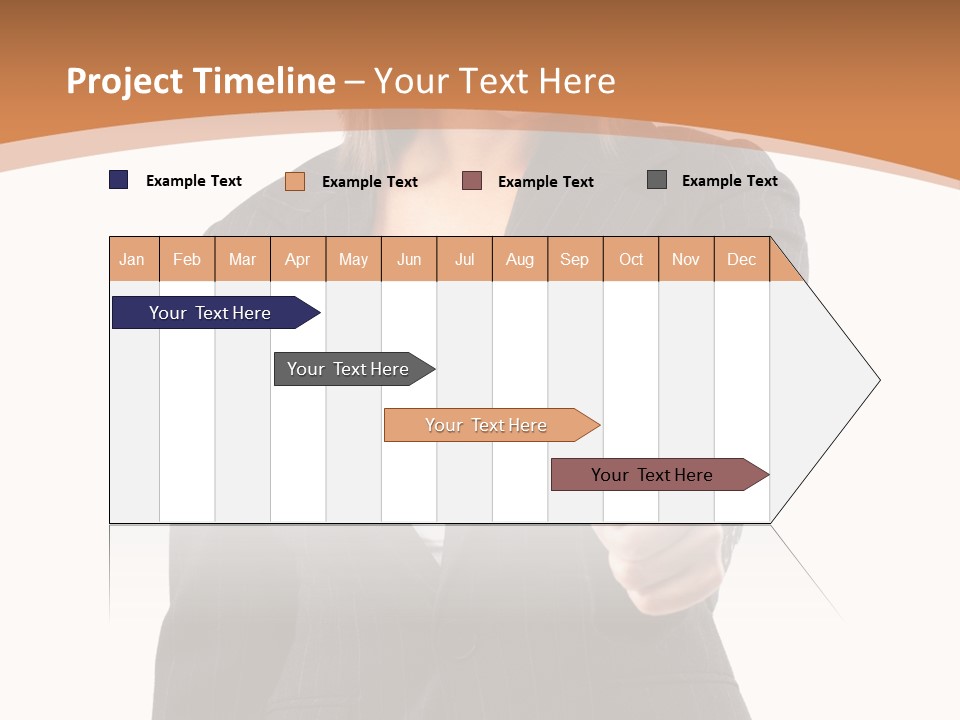 Project Timeline – Your Text Here

Example Text Example Text Example Text Example Text

| Jan | Feb | Mar | Apr | May | Jun | Jul | Aug | Sep | Oct | Nov | Dec |
|---|---|---|---|---|---|---|---|---|---|---|---|

Your Text Here

Your Text Here

Your Text Here

Your Text Here